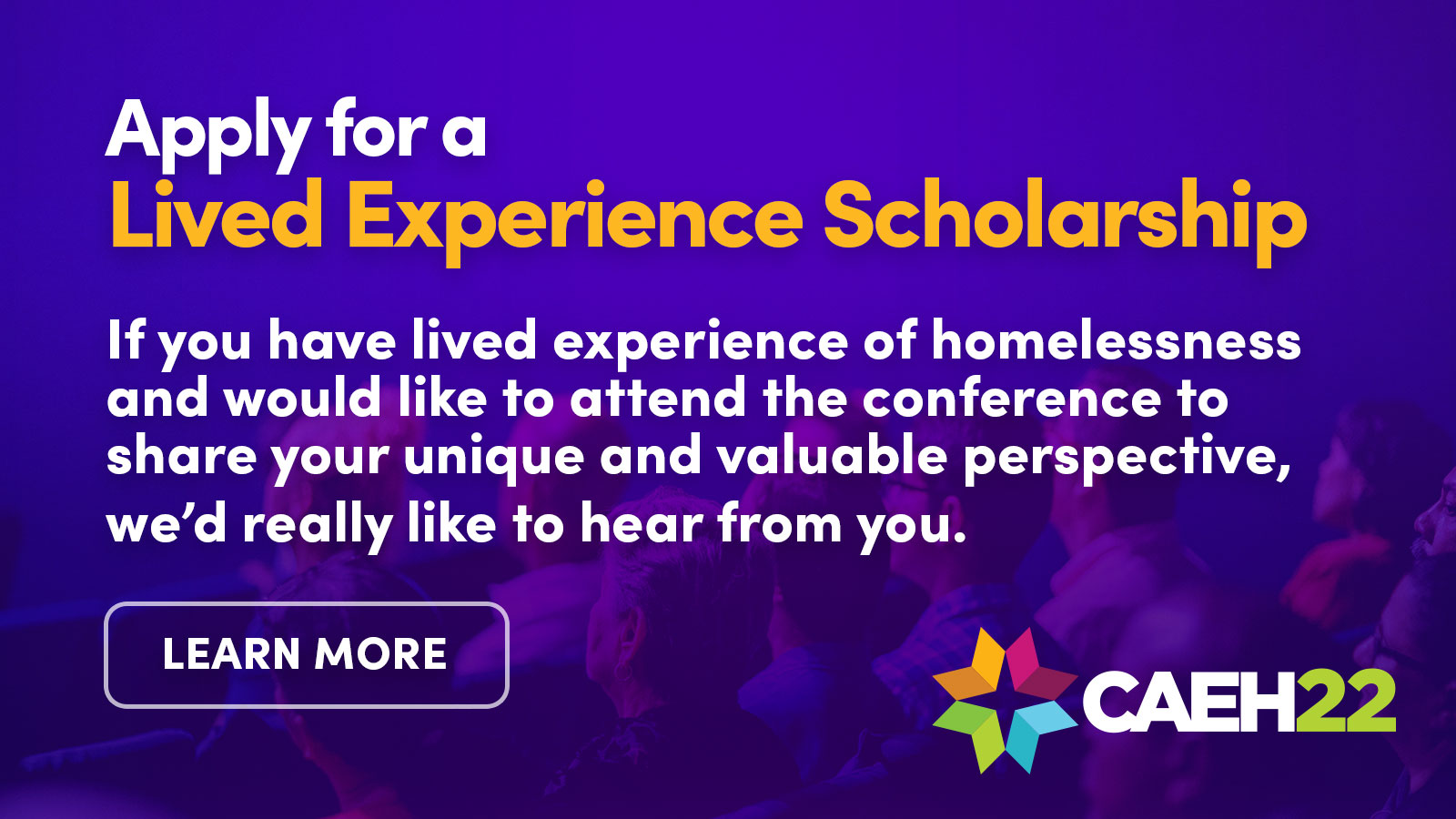 Apply for a
Lived Experience Scholarship

If you have lived experience of homelessness and would like to attend the conference to share your unique and valuable perspective, we'd really like to hear from you.

LEARN MORE

CAEH22